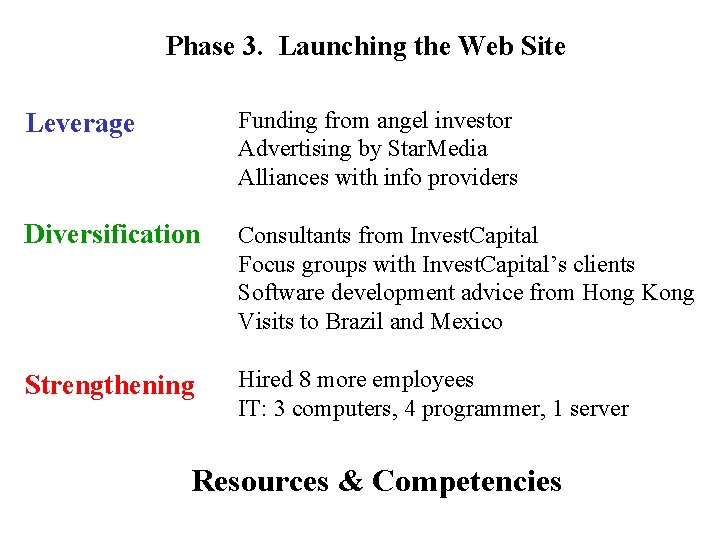 Phase 3. Launching the Web Site

Leverage

Funding from angel investor
Advertising by StarMedia
Alliances with info providers

Diversification

Consultants from InvestCapital
Focus groups with InvestCapital's clients
Software development advice from Hong Kong
Visits to Brazil and Mexico

Strengthening

Hired 8 more employees
IT: 3 computers, 4 programmer, 1 server

Resources & Competencies